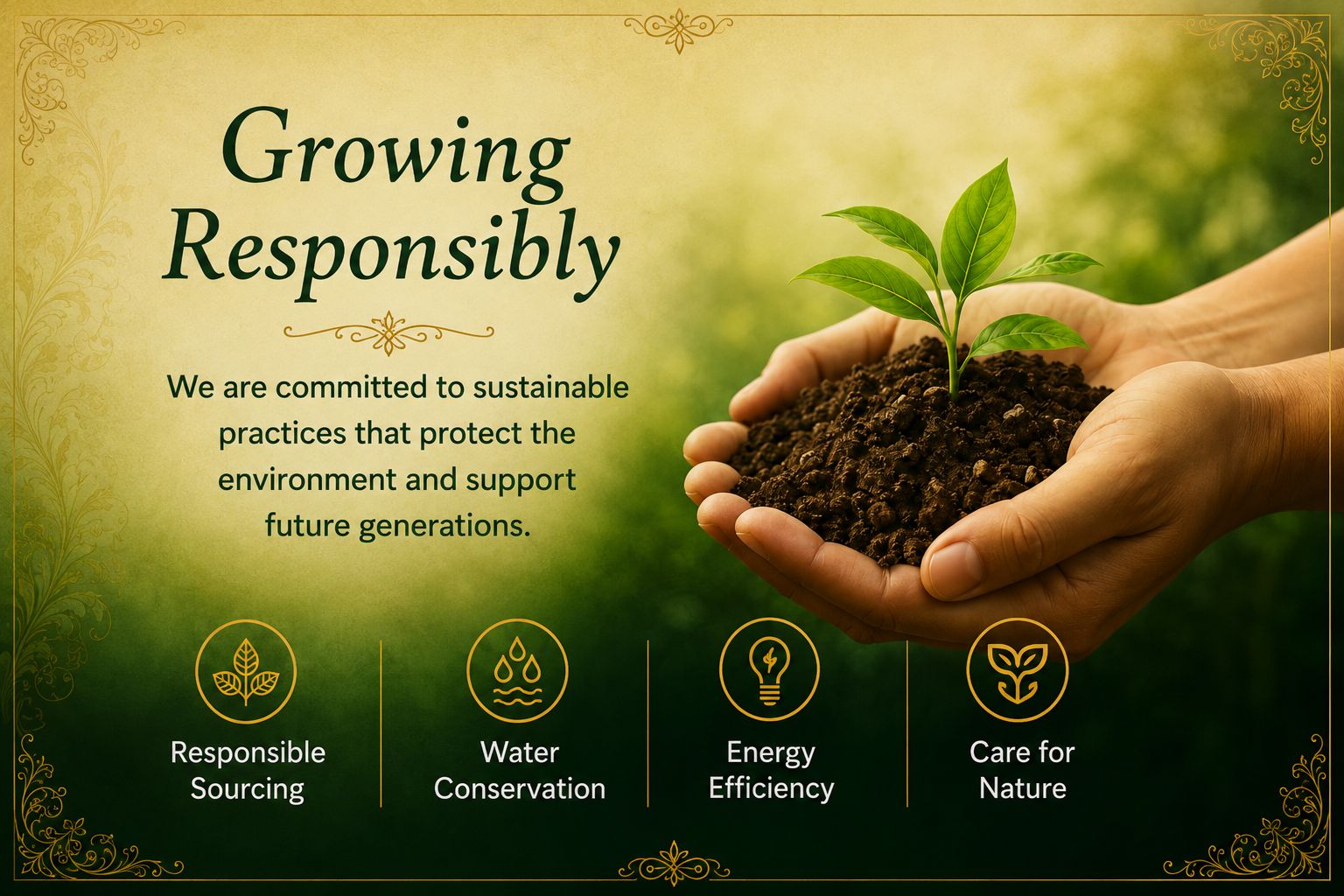 Growing Responsibly

We are committed to sustainable practices that protect the environment and support future generations.

Responsible Sourcing

Water Conservation

Energy Efficiency

Care for Nature